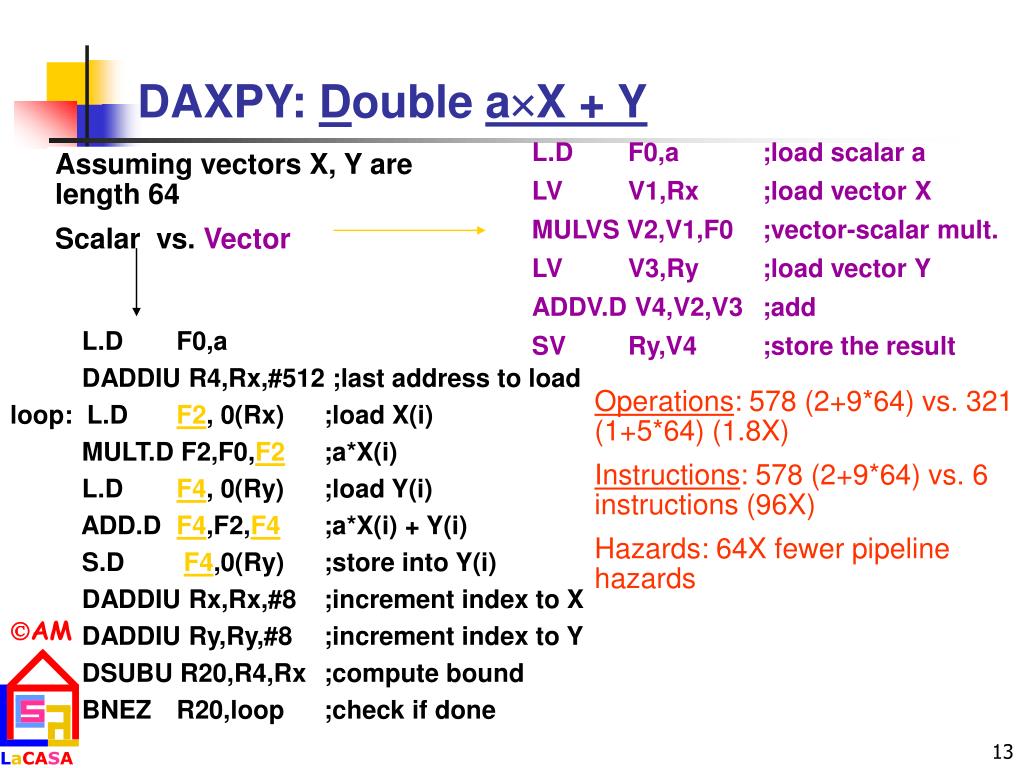 DAXPY: Double a×X + Y

Assuming vectors X, Y are length 64

Scalar vs. Vector

L.D F0,a
DADDIU R4,Rx,#512 ;last address to load
loop: L.D F2, 0(Rx) ;load X(i)
MULT.D F2,F0,F2 ;a*X(i)
L.D F4, 0(Ry) ;load Y(i)
ADD.D F4,F2,F4 ;a*X(i) + Y(i)
S.D F4,0(Ry) ;store into Y(i)
DADDIU Rx,Rx,#8 ;increment index to X
DADDIU Ry,Ry,#8 ;increment index to Y
DSUBU R20,R4,Rx ;compute bound
BNEZ R20,loop ;check if done

L.D F0,a ;load scalar a
LV V1,Rx ;load vector X
MULVS V2,V1,F0 ;vector-scalar mult.
LV V3,Ry ;load vector Y
ADDV.D V4,V2,V3 ;add
SV Ry,V4 ;store the result

Operations: 578 (2+9*64) vs. 321 (1+5*64) (1.8X)

Instructions: 578 (2+9*64) vs. 6 instructions (96X)

Hazards: 64X fewer pipeline hazards

©AM

LaCASA

13